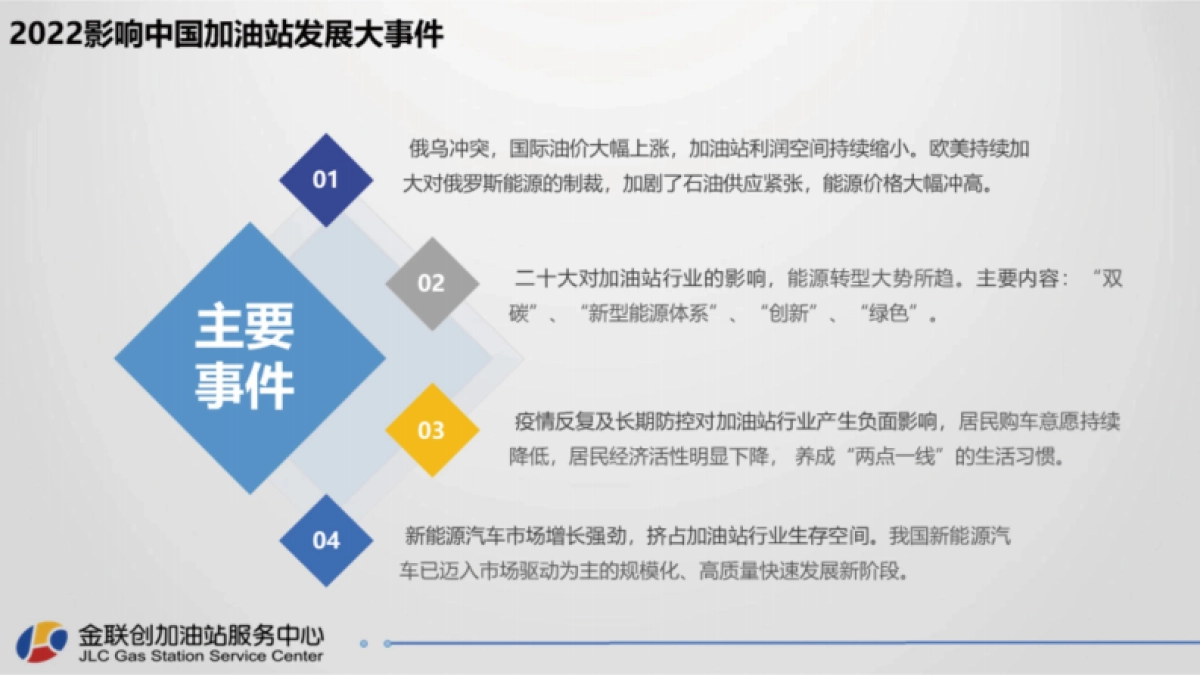 2022影响中国加油站发展大事件

主要事件

01

俄乌冲突，国际油价大幅上涨，加油站利润空间持续缩小。欧美持续加大对俄罗斯能源的制裁，加剧了石油供应紧张，能源价格大幅冲高。

02

二十大对加油站行业的影响，能源转型大势所趋。主要内容：“双碳”、“新型能源体系”、“创新”、“绿色”。

03

疫情反复及长期防控对加油站行业产生负面影响，居民购车意愿持续降低，居民经济活性明显下降，养成“两点一线”的生活习惯。

04

新能源汽车市场增长强劲，挤占加油站行业生存空间。我国新能源汽车已迈入市场驱动为主的规模化、高质量快速发展新阶段。

金联创加油站服务中心
JLC Gas Station Service Center